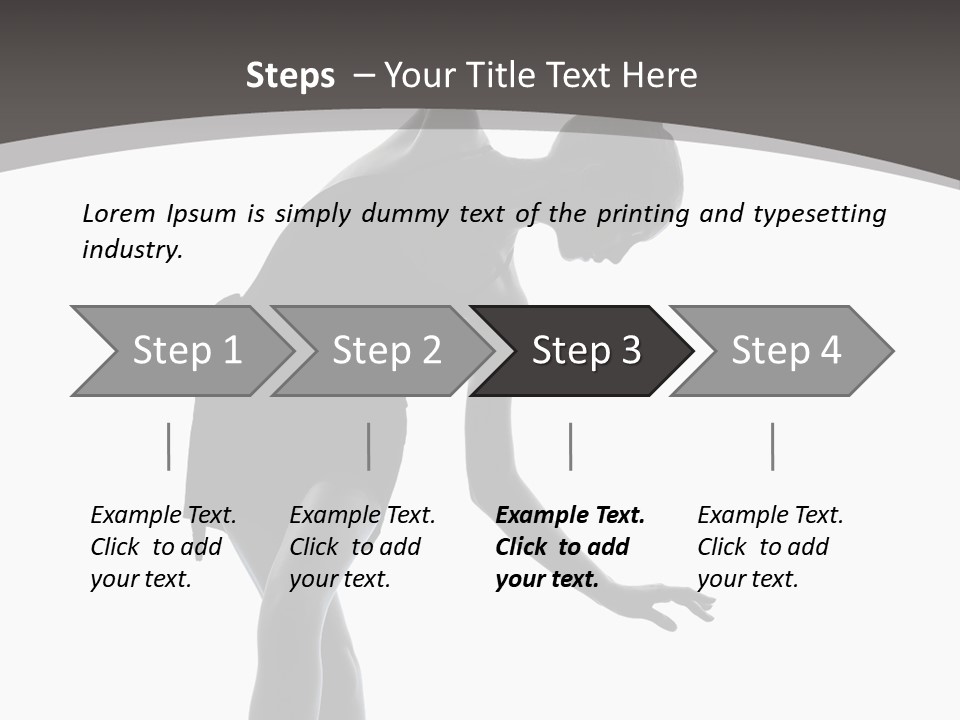 Steps – Your Title Text Here

Lorem Ipsum is simply dummy text of the printing and typesetting industry.

Step 1

Step 2

Step 3

Step 4

Example Text. Click to add your text.

Example Text. Click to add your text.

Example Text. Click to add your text.

Example Text. Click to add your text.